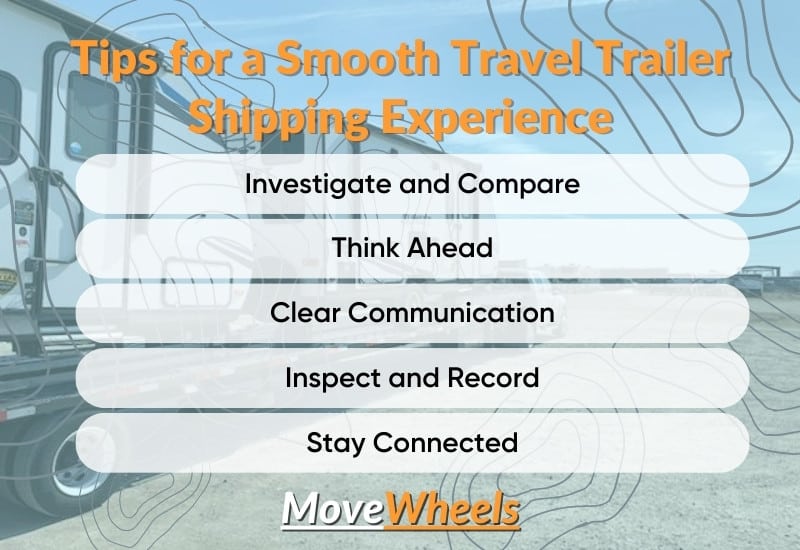 Tips for a Smooth Travel Trailer Shipping Experience

Investigate and Compare

Think Ahead

Clear Communication

Inspect and Record

Stay Connected

MoveWheels